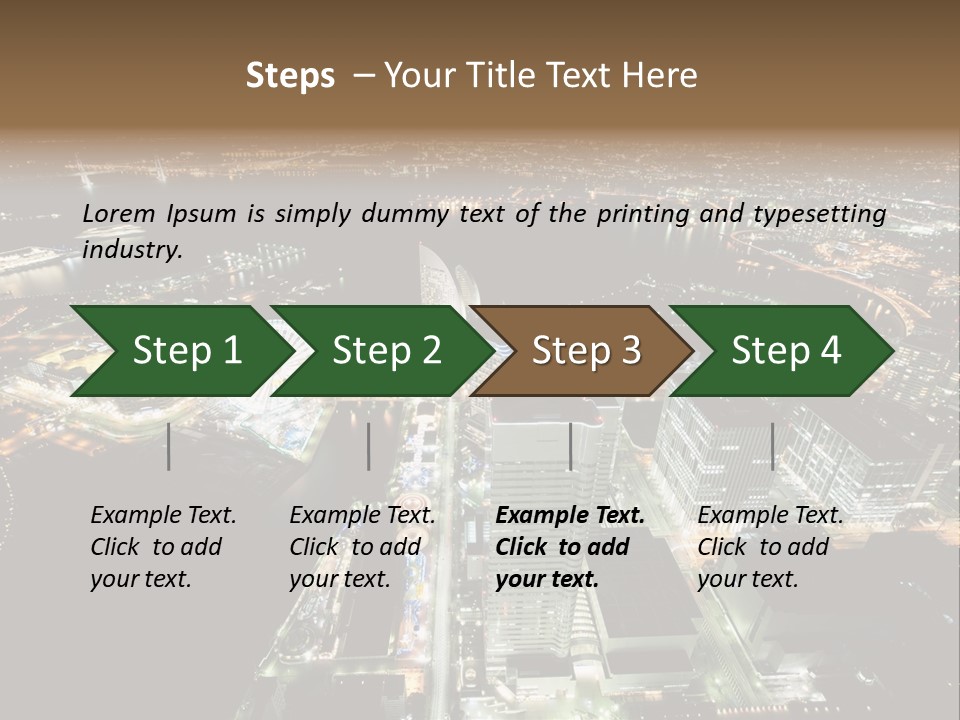 Steps – Your Title Text Here

Lorem Ipsum is simply dummy text of the printing and typesetting industry.

Step 1

Step 2

Step 3

Step 4

Example Text. Click to add your text.

Example Text. Click to add your text.

Example Text. Click to add your text.

Example Text. Click to add your text.